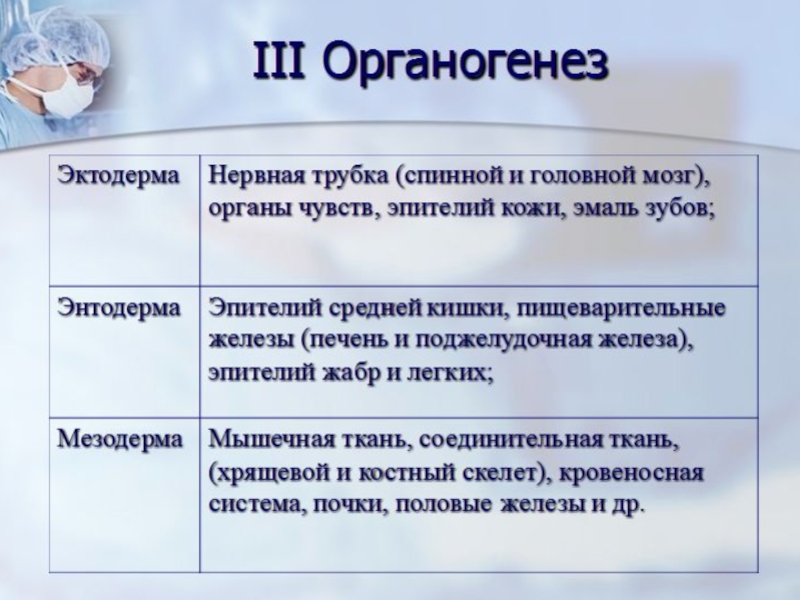 III Органогенез

| Эктодерма | Нервная трубка (спинной и головной мозг), органы чувств, эпителий кожи, эмаль зубов; |
|---|---|
| Энтодерма | Эпителий средней кишки, пищеварительные железы (печень и поджелудочная железа), эпителий жабр и легких; |
| Мезодерма | Мышечная ткань, соединительная ткань, (хрящевой и костный скелет), кровеносная система, почки, половые железы и др. |